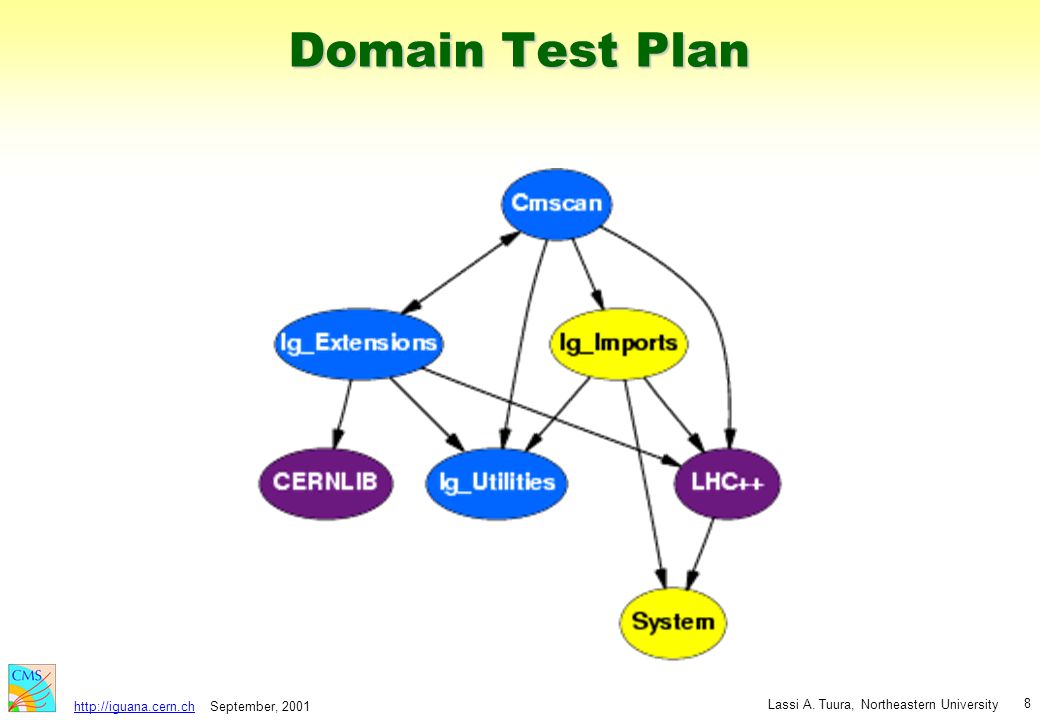 Domain Test Plan

Cmscan

Ig_Extensions

Ig_Imports

CERNLIB

Ig_Utilities

LHC++

System

CMS

http://iguana.cern.ch September, 2001

Lassi A. Tuura, Northeastern University 8